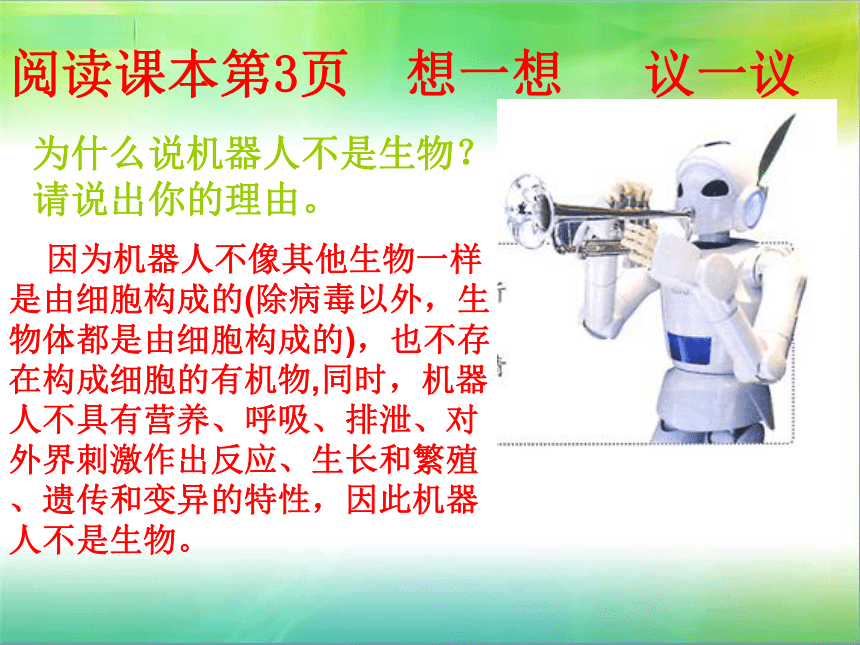 阅读课本第3页　想一想　议一议

为什么说机器人不是生物？请说出你的理由。

因为机器人不像其他生物一样是由细胞构成的(除病毒以外，生物体都是由细胞构成的)，也不存在构成细胞的有机物,同时，机器人不具有营养、呼吸、排泄、对外界刺激作出反应、生长和繁殖、遗传和变异的特性，因此机器人不是生物。